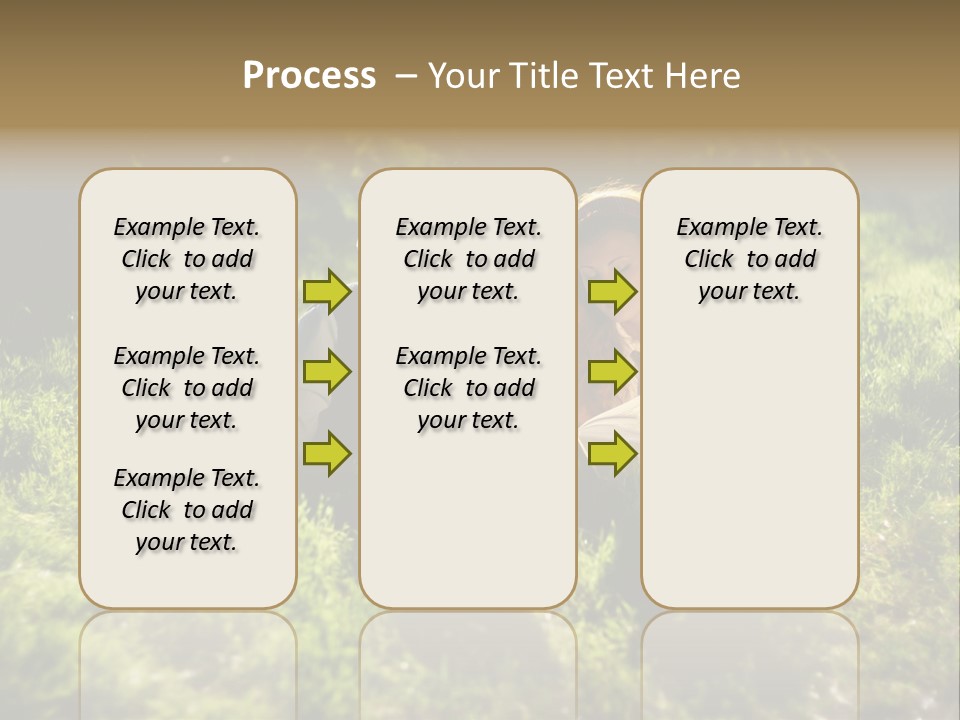 Process – Your Title Text Here

Example Text. Click to add your text.

Example Text. Click to add your text.

Example Text. Click to add your text.

Example Text. Click to add your text.

Example Text. Click to add your text.

Example Text. Click to add your text.